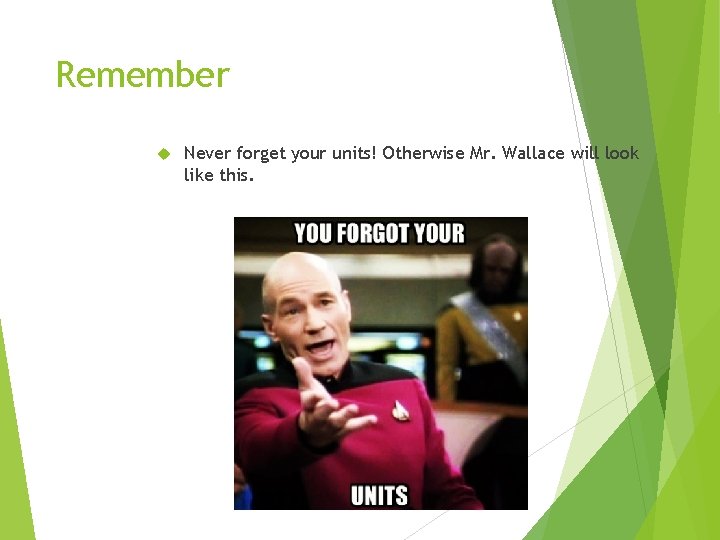 Remember

Never forget your units! Otherwise Mr. Wallace will look like this.

YOU FORGOT YOUR

UNITS